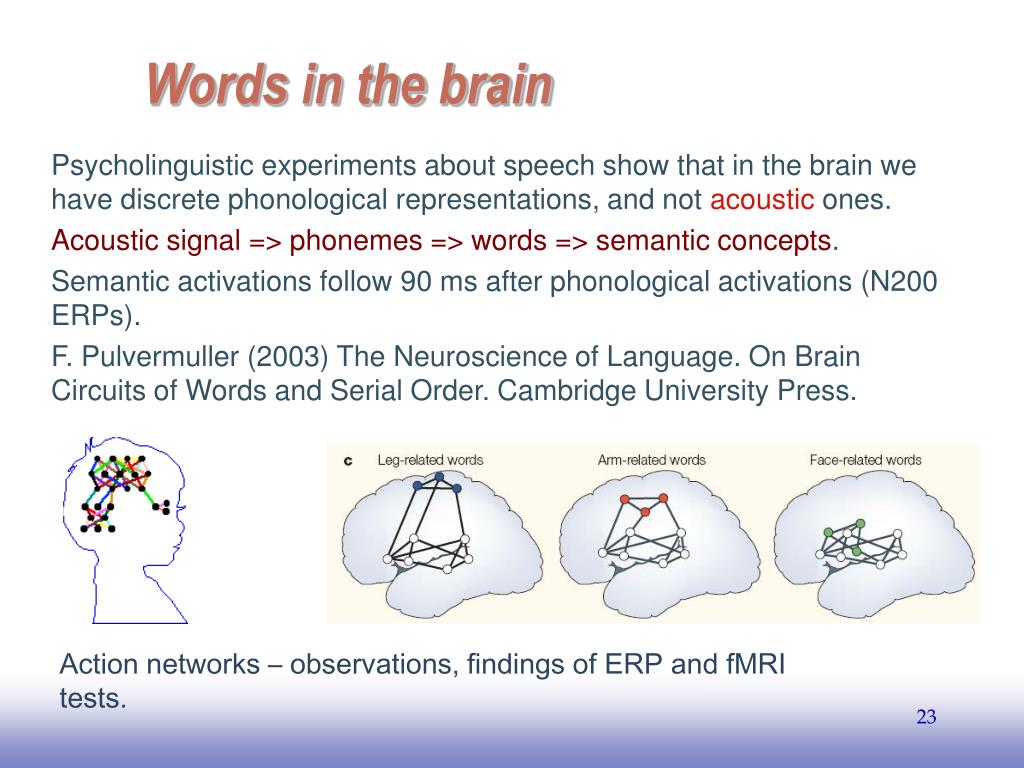 Words in the brain

Psycholinguistic experiments about speech show that in the brain we have discrete phonological representations, and not acoustic ones.

Acoustic signal => phonemes => words => semantic concepts.

Semantic activations follow 90 ms after phonological activations (N200 ERPs).

F. Pulvermuller (2003) The Neuroscience of Language. On Brain Circuits of Words and Serial Order. Cambridge University Press.

c Leg-related words

Arm-related words

Face-related words

Action networks – observations, findings of ERP and fMRI tests.

23